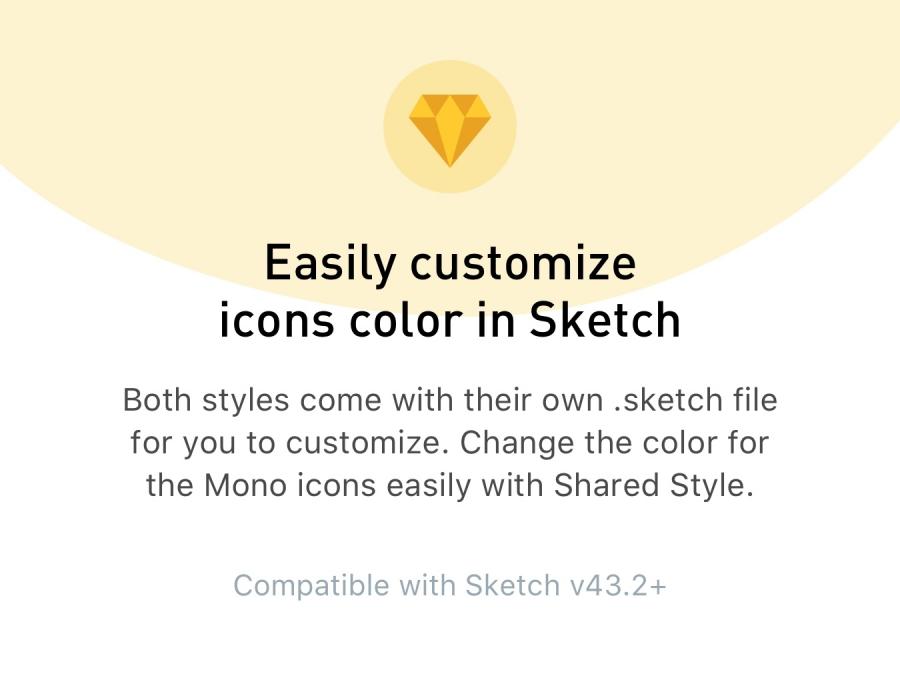 Easily customize icons color in Sketch

Both styles come with their own .sketch file for you to customize. Change the color for the Mono icons easily with Shared Style.

Compatible with Sketch v43.2+